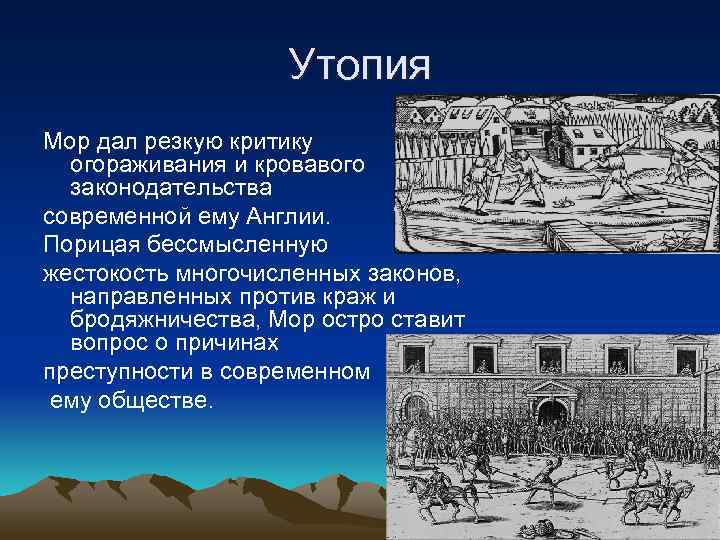 Утопия

Мор дал резкую критику огораживания и кровавого законодательства
современной ему Англии.
Порицая бессмысленную
жестокость многочисленных законов, направленных против краж и бродяжничества, Мор остро ставит вопрос о причинах
преступности в современном
ему обществе.